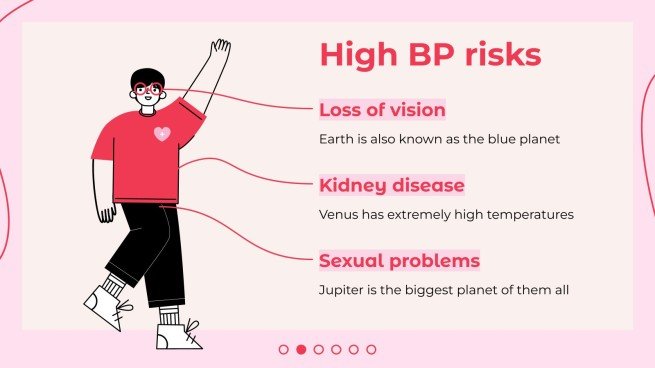 High BP risks

Loss of vision

Earth is also known as the blue planet

Kidney disease

Venus has extremely high temperatures

Sexual problems

Jupiter is the biggest planet of them all